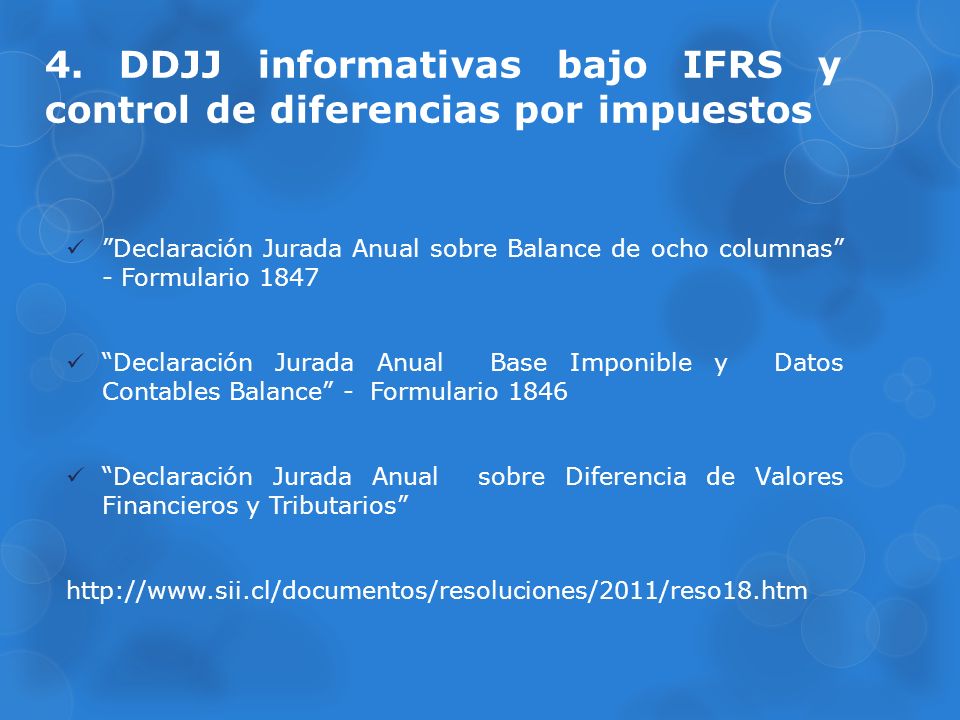 4. DDJJ informativas bajo IFRS y control de diferencias por impuestos

✓ ”Declaración Jurada Anual sobre Balance de ocho columnas” - Formulario 1847

✓ “Declaración Jurada Anual Base Imponible y Datos Contables Balance” - Formulario 1846

✓ “Declaración Jurada Anual sobre Diferencia de Valores Financieros y Tributarios”

http://www.sii.cl/documentos/resoluciones/2011/reso18.htm